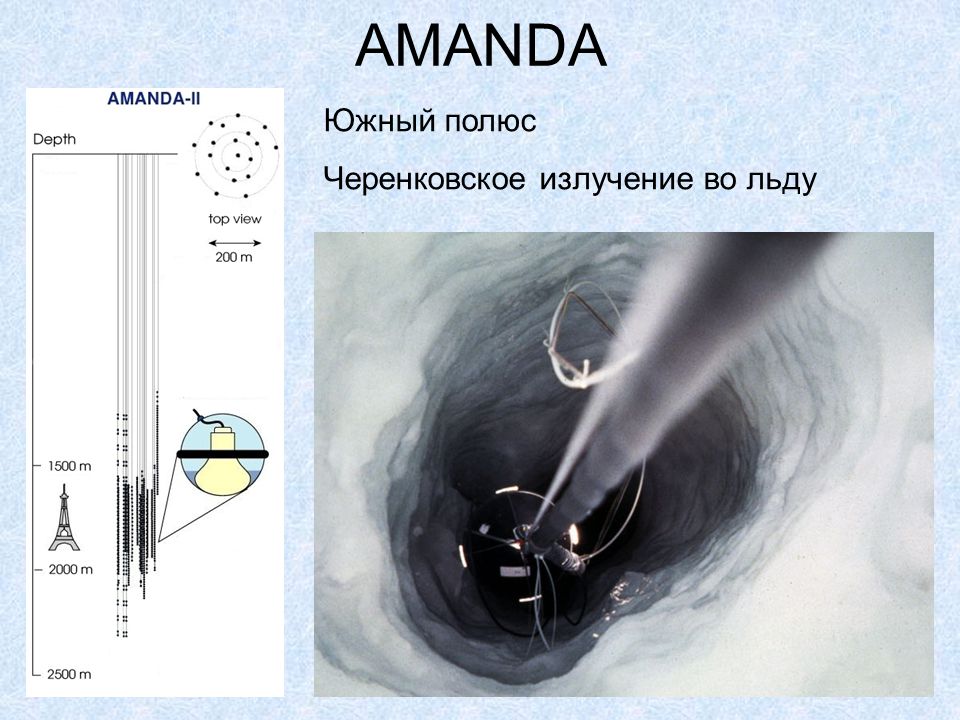 AMANDA

AMANDA-II

Depth

top view

200 m

1500 m

2000 m

2500 m

Южный полюс

Черенковское излучение во льду